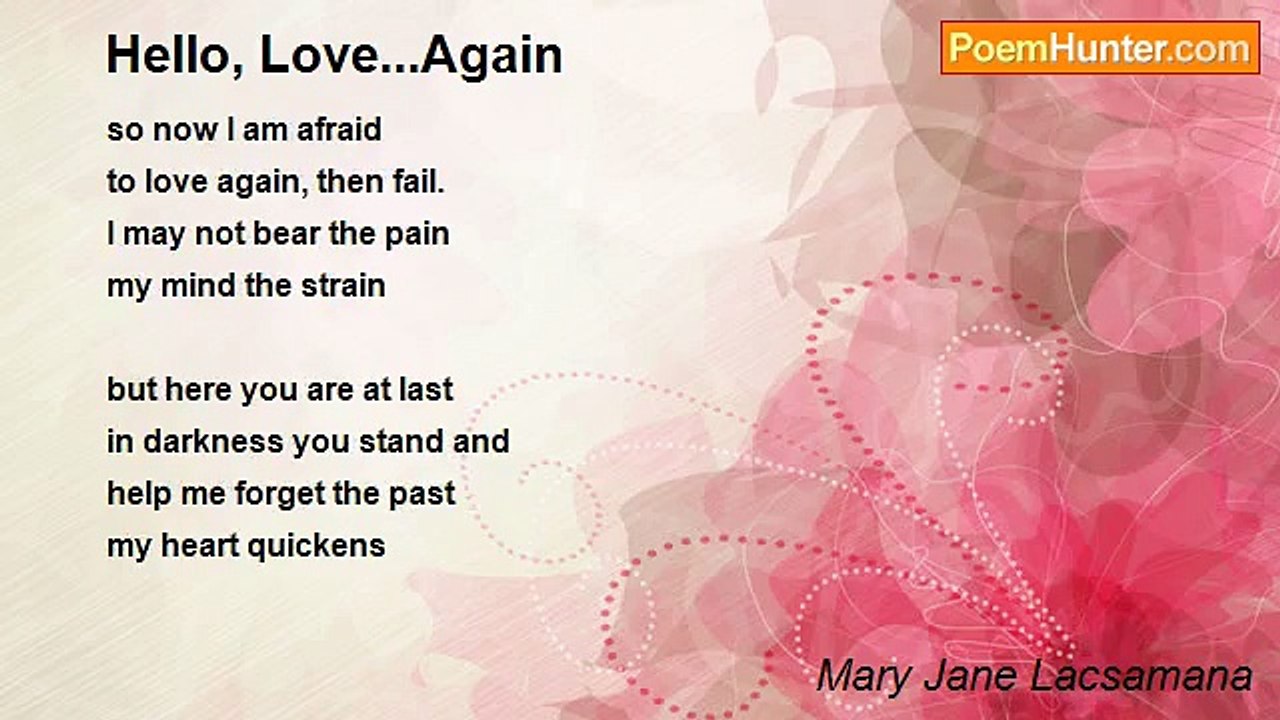 Hello, Love...Again

PoemHunter.com

so now I am afraid
to love again, then fail.
I may not bear the pain
my mind the strain

but here you are at last
in darkness you stand and
help me forget the past
my heart quickens

Mary Jane Lacsamana